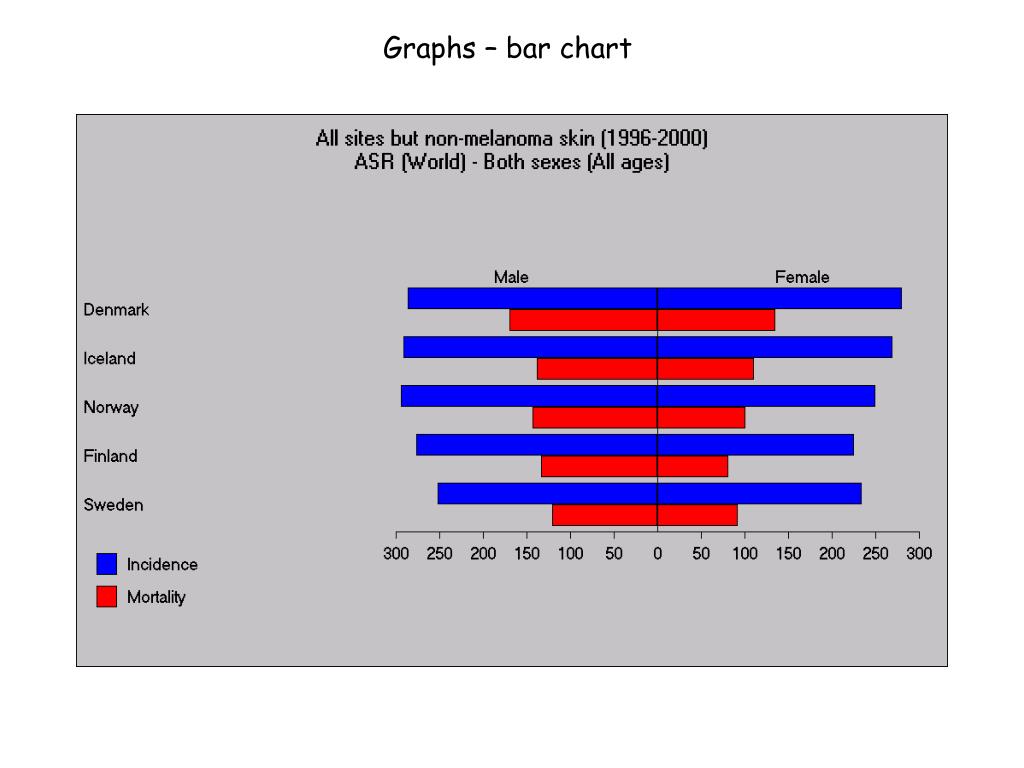 Graphs – bar chart

All sites but non-melanoma skin (1996-2000)
ASR (World) - Both sexes (All ages)

Male

Female

Denmark

Iceland

Norway

Finland

Sweden

300 250 200 150 100 50 0 50 100 150 200 250 300

Incidence

Mortality